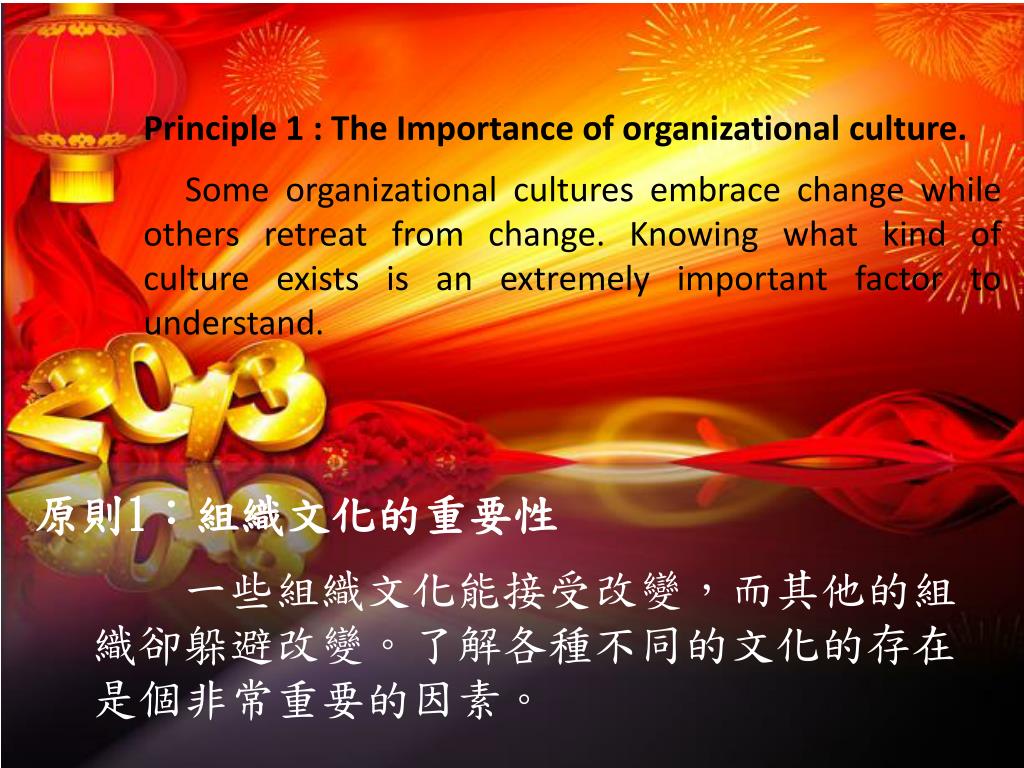 Principle 1 : The Importance of organizational culture.

Some organizational cultures embrace change while others retreat from change. Knowing what kind of culture exists is an extremely important factor to understand.

2013

原則1：組織文化的重要性

一些組織文化能接受改變，而其他的組織卻躲避改變。了解各種不同的文化的存在是個非常重要的因素。